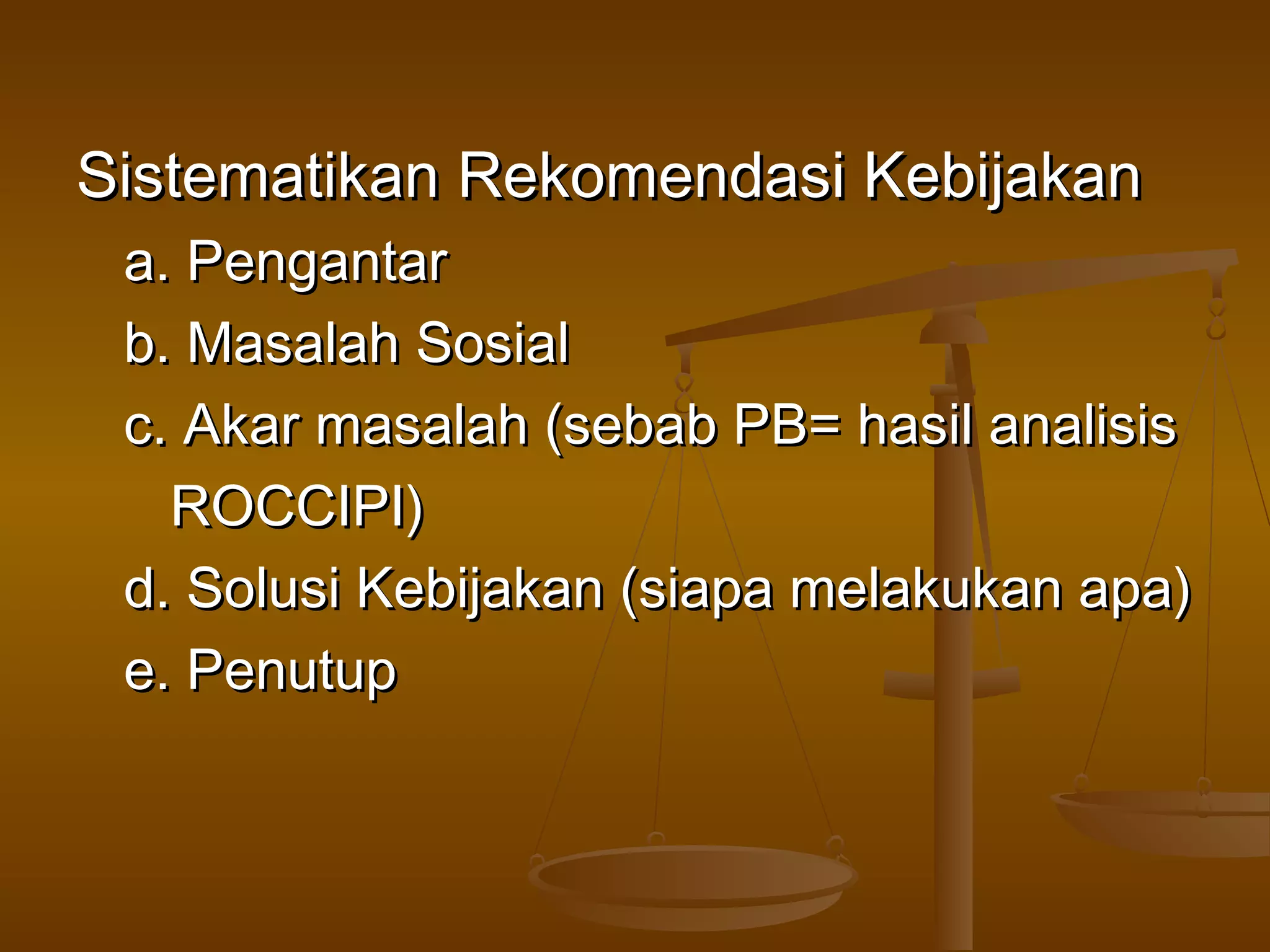 Sistematikan Rekomendasi Kebijakan

a. Pengantar

b. Masalah Sosial

c. Akar masalah (sebab PB= hasil analisis ROCCIPI)

d. Solusi Kebijakan (siapa melakukan apa)

e. Penutup